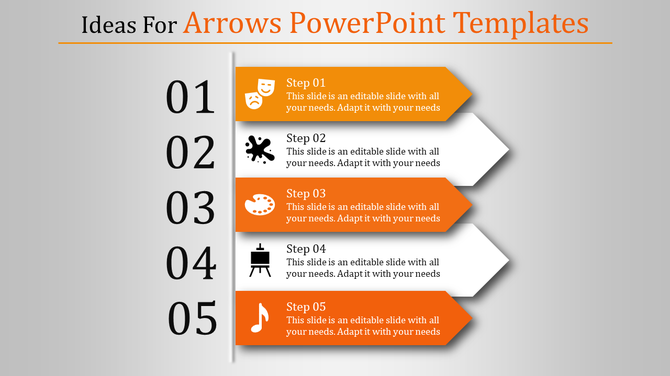 Ideas For Arrows PowerPoint Templates

01

Step 01
This slide is an editable slide with all your needs. Adapt it with your needs

02

Step 02
This slide is an editable slide with all your needs. Adapt it with your needs

03

Step 03
This slide is an editable slide with all your needs. Adapt it with your needs

04

Step 04
This slide is an editable slide with all your needs. Adapt it with your needs

05

Step 05
This slide is an editable slide with all your needs. Adapt it with your needs